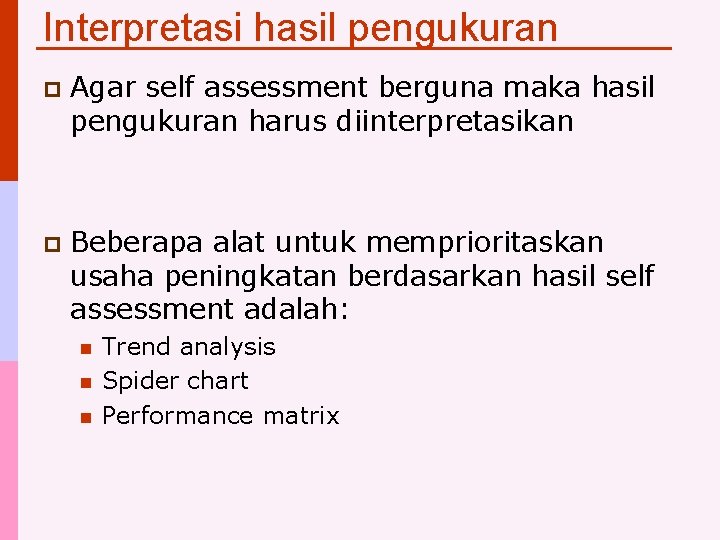 Interpretasi hasil pengukuran

Agar self assessment berguna maka hasil pengukuran harus diinterpretasikan

Beberapa alat untuk memprioritaskan usaha peningkatan berdasarkan hasil self assessment adalah:

Trend analysis

Spider chart

Performance matrix